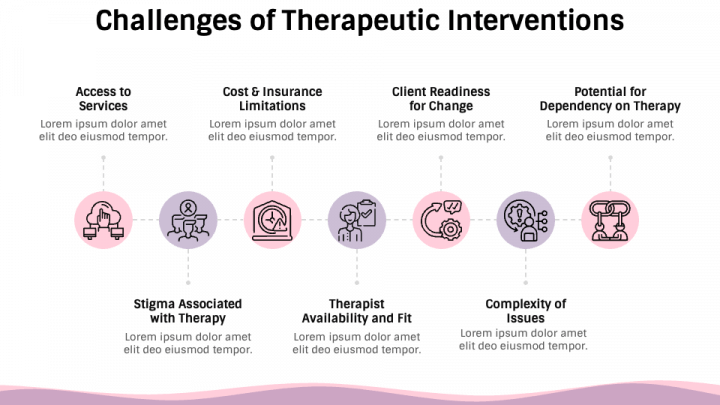 Challenges of Therapeutic Interventions

Access to Services
Lorem ipsum dolor amet elit deo eiusmod tempor.

Cost & Insurance Limitations
Lorem ipsum dolor amet elit deo eiusmod tempor.

Client Readiness for Change
Lorem ipsum dolor amet elit deo eiusmod tempor.

Potential for Dependency on Therapy
Lorem ipsum dolor amet elit deo eiusmod tempor.

Stigma Associated with Therapy
Lorem ipsum dolor amet elit deo eiusmod tempor.

Therapist Availability and Fit
Lorem ipsum dolor amet elit deo eiusmod tempor.

Complexity of Issues
Lorem ipsum dolor amet elit deo eiusmod tempor.